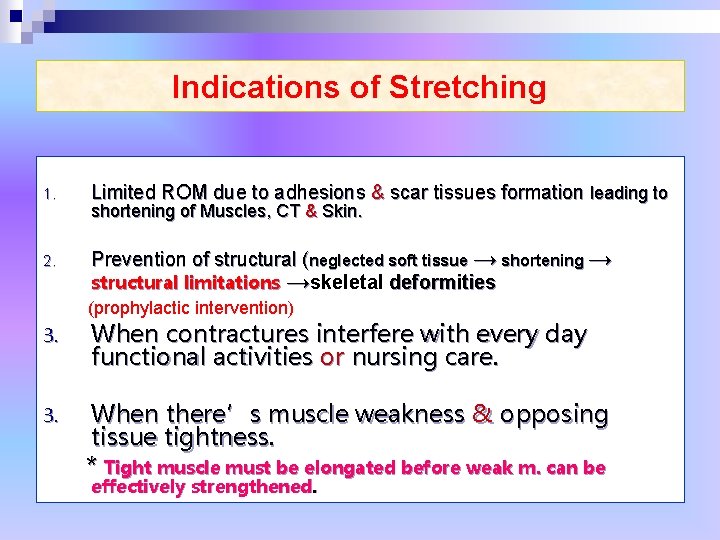 Indications of Stretching

1. Limited ROM due to adhesions & scar tissues formation leading to shortening of Muscles, CT & Skin.

2. Prevention of structural (neglected soft tissue → shortening → structural limitations →skeletal deformities (prophylactic intervention)

3. When contractures interfere with every day functional activities or nursing care.

3. When there' s muscle weakness & opposing tissue tightness.

* Tight muscle must be elongated before weak m. can be effectively strengthened.